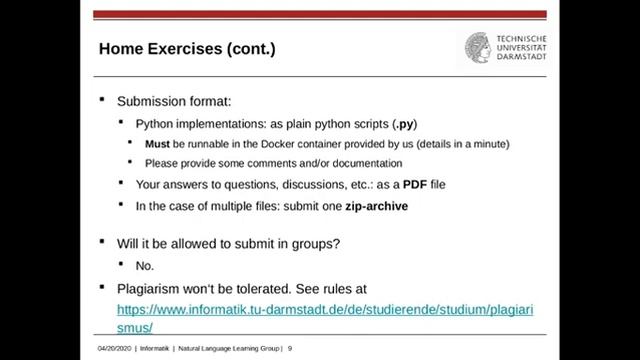 Home Exercises (cont.)

TECHNISCHE UNIVERSITÄT DARMSTADT

- Submission format:
  - Python implementations: as plain python scripts (.py)
    - Must be runnable in the Docker container provided by us (details in a minute)
    - Please provide some comments and/or documentation
  - Your answers to questions, discussions, etc.: as a PDF file
  - In the case of multiple files: submit one zip-archive

- Will it be allowed to submit in groups?
  - No.

- Plagiarism won't be tolerated. See rules at https://www.informatik.tu-darmstadt.de/de/studierende/studium/plagiarismus/

04/20/2020 | Informatik | Natural Language Learning Group | 9